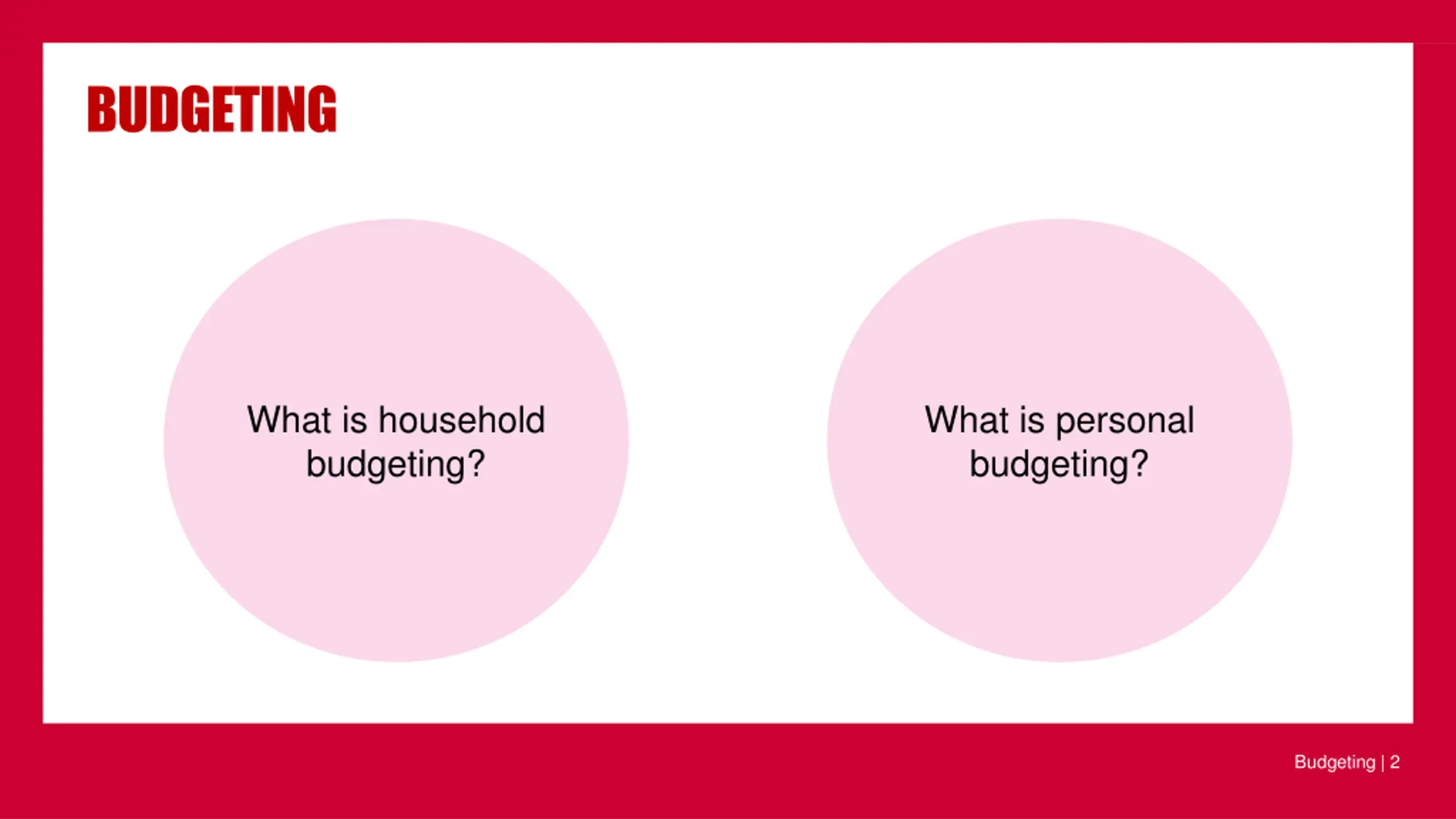 BUDGETING

What is household budgeting?

What is personal budgeting?

Budgeting | 2